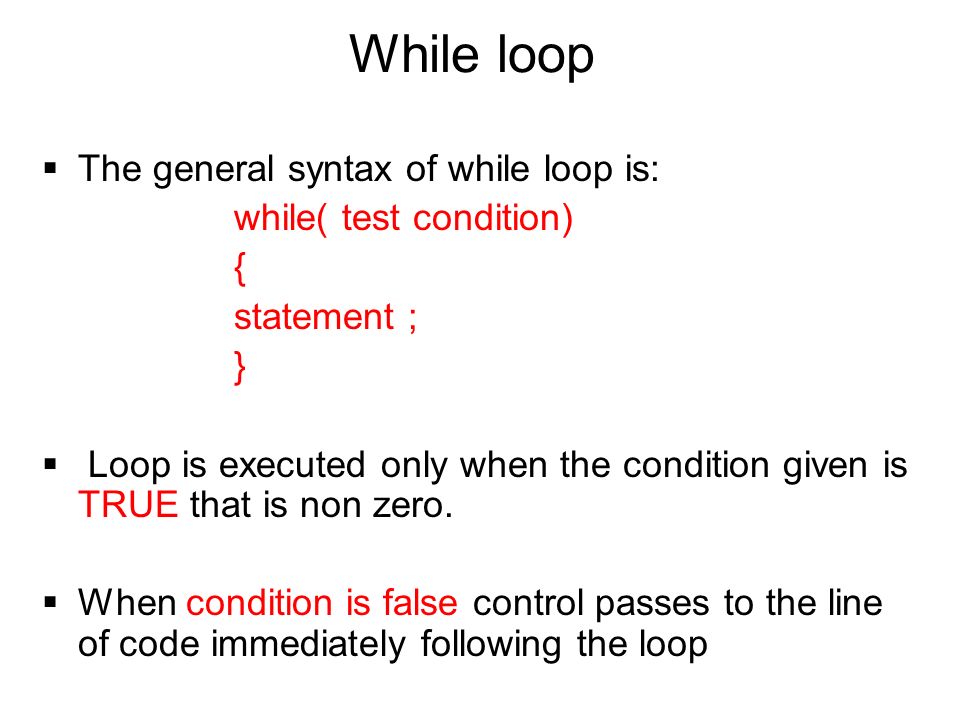 While loop

▪ The general syntax of while loop is:

while( test condition)
{
statement ;
}

▪ Loop is executed only when the condition given is TRUE that is non zero.

▪ When condition is false control passes to the line of code immediately following the loop